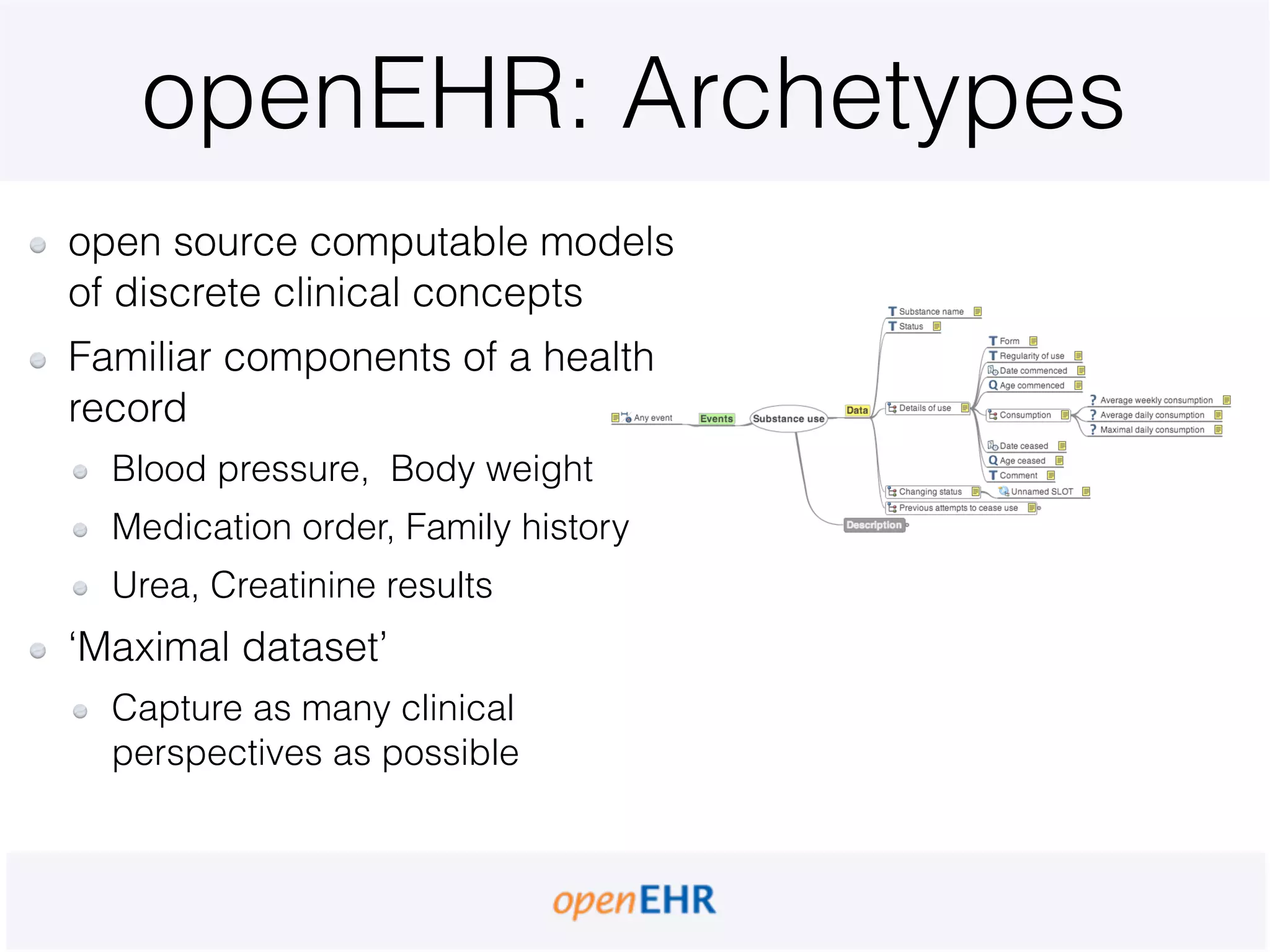 openEHR: Archetypes

open source computable models of discrete clinical concepts

Familiar components of a health record

Blood pressure,  Body weight

Medication order, Family history

Urea, Creatinine results

'Maximal dataset'

Capture as many clinical perspectives as possible

Any event
Events
Substance use
Data
Substance name
Status
Details of use
Form
Regularity of use
Date commenced
Age commenced
Consumption
Average weekly consumption
Average daily consumption
Maximal daily consumption
Date ceased
Age ceased
Comment
Changing status
Unnamed SLOT
Previous attempts to cease use
Description

openEHR